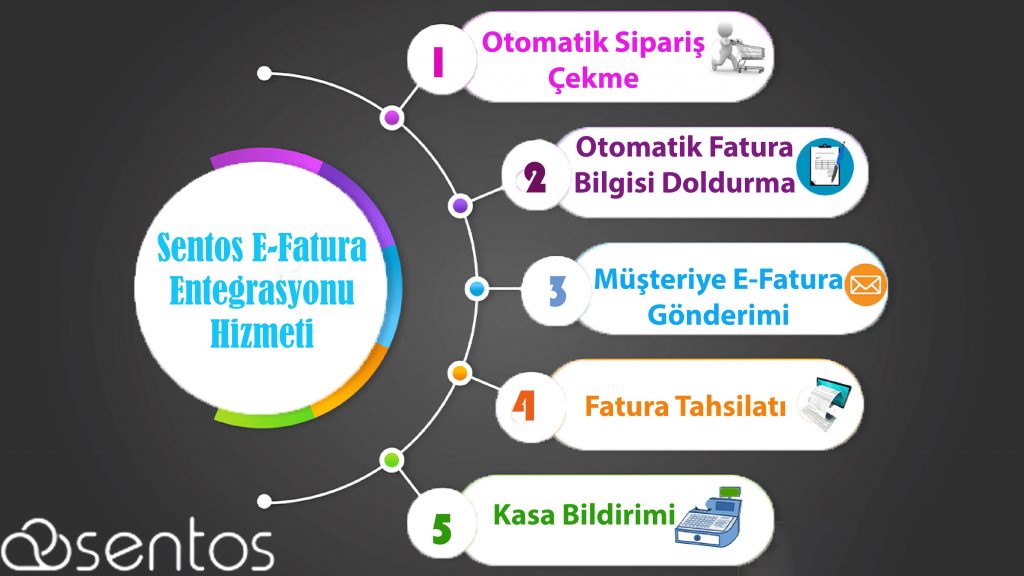 Sentos E-Fatura Entegrasyonu Hizmeti

1 Otomatik Sipariş Çekme

2 Otomatik Fatura Bilgisi Doldurma

3 Müşteriye E-Fatura Gönderimi

4 Fatura Tahsilatı

5 Kasa Bildirimi

sentos